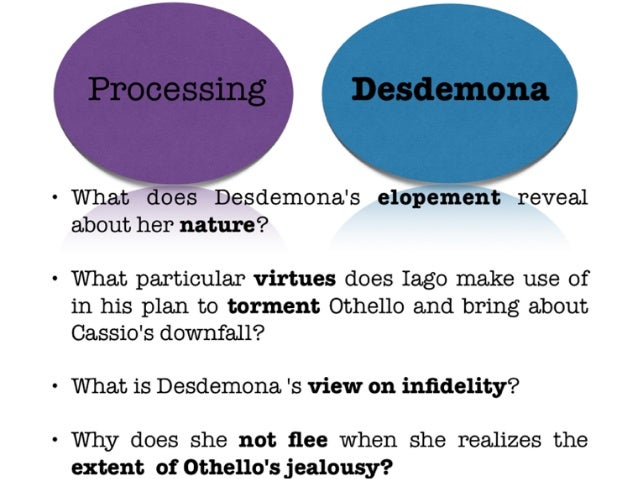 Processing

Desdemona

• What does Desdemona's elopement reveal about her nature?

• What particular virtues does Iago make use of in his plan to torment Othello and bring about Cassio's downfall?

• What is Desdemona 's view on infidelity?

• Why does she not flee when she realizes the extent of Othello's jealousy?